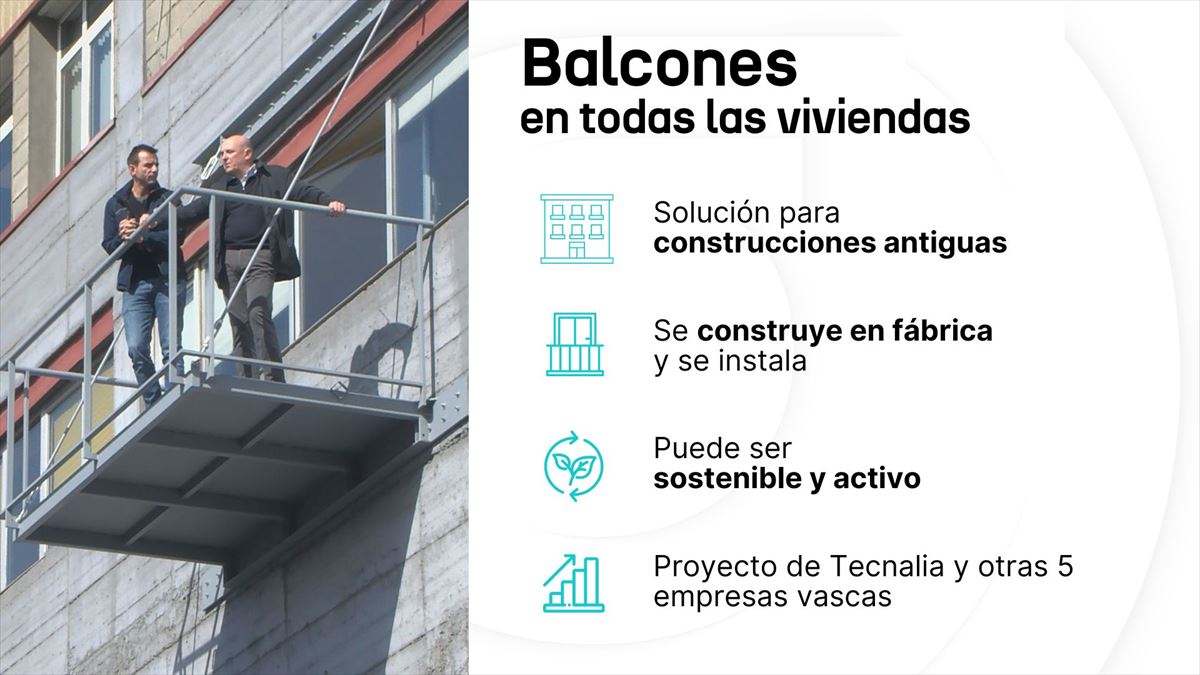 Balcones
en todas las viviendas

Solución para
construcciones antiguas

Se construye en fábrica
y se instala

Puede ser
sostenible y activo

Proyecto de Tecnalia y otras 5 empresas vascas